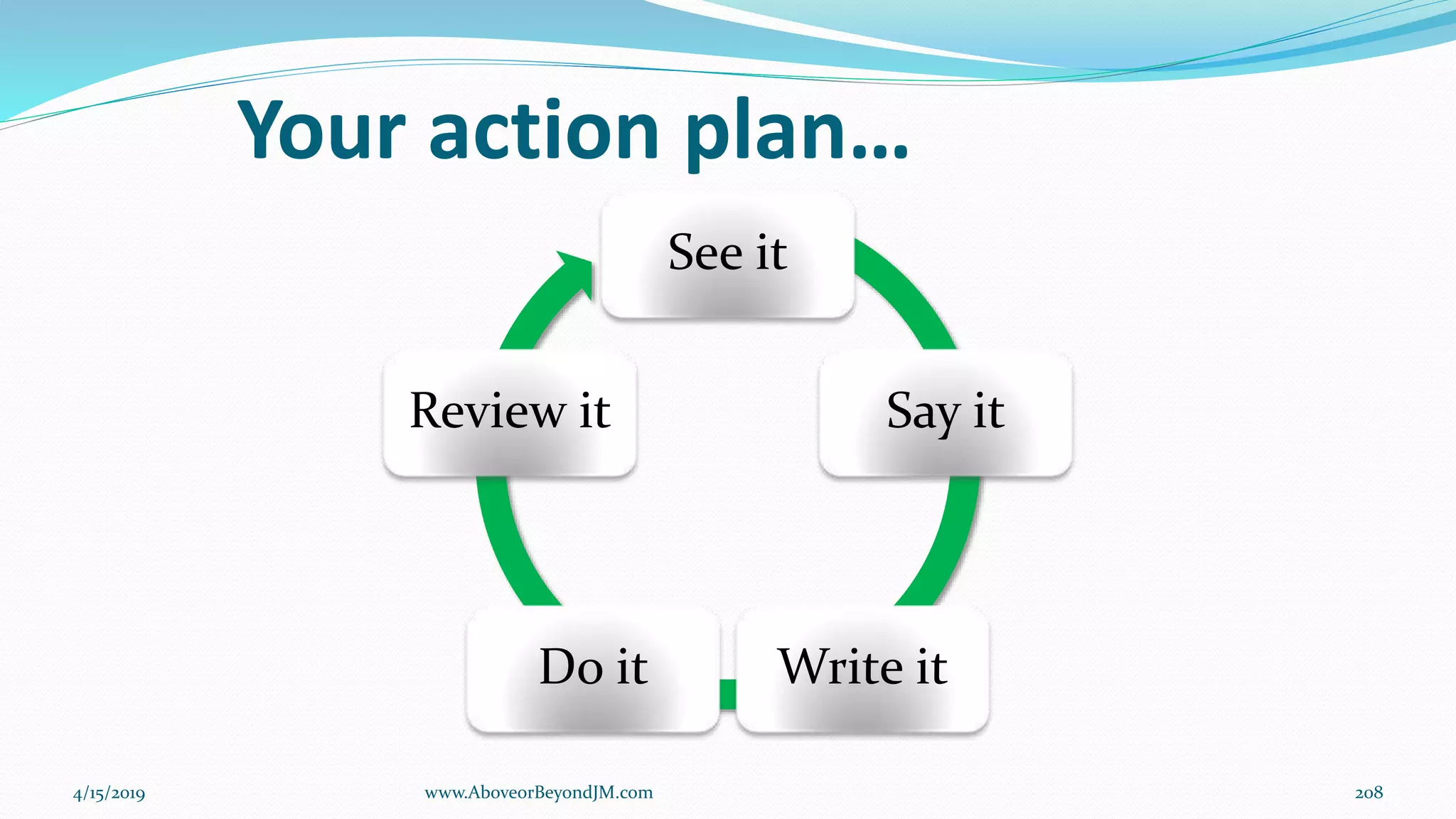 Your action plan…

See it

Say it

Write it

Do it

Review it

4/15/2019

www.AboveorBeyondJM.com

208